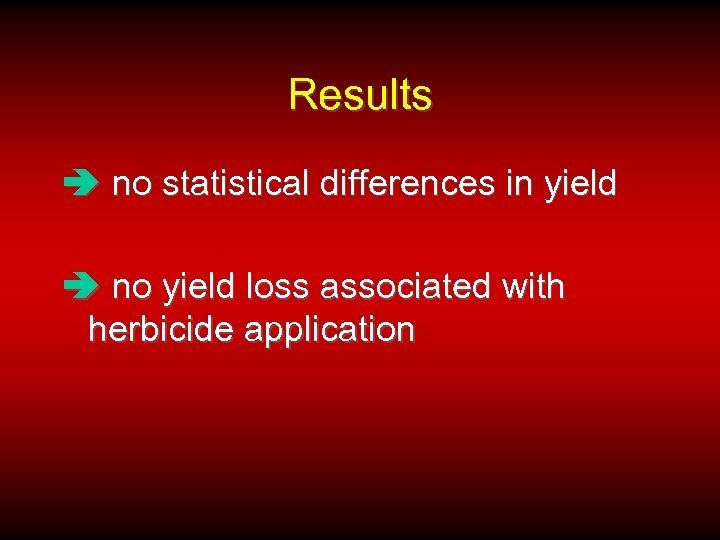 Results

➔ no statistical differences in yield

➔ no yield loss associated with herbicide application